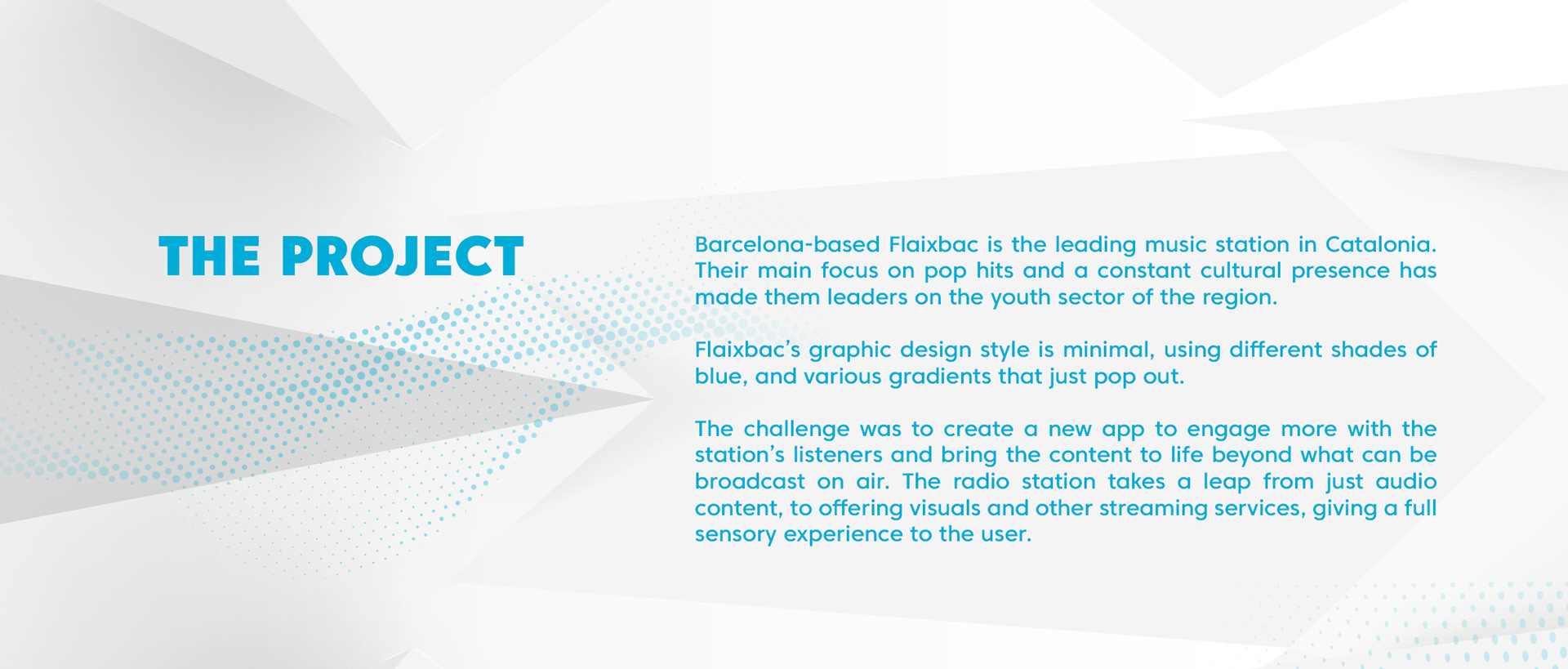 THE PROJECT

Barcelona-based Flaixbac is the leading music station in Catalonia. Their main focus on pop hits and a constant cultural presence has made them leaders on the youth sector of the region.

Flaixbac's graphic design style is minimal, using different shades of blue, and various gradients that just pop out.

The challenge was to create a new app to engage more with the station's listeners and bring the content to life beyond what can be broadcast on air. The radio station takes a leap from just audio content, to offering visuals and other streaming services, giving a full sensory experience to the user.